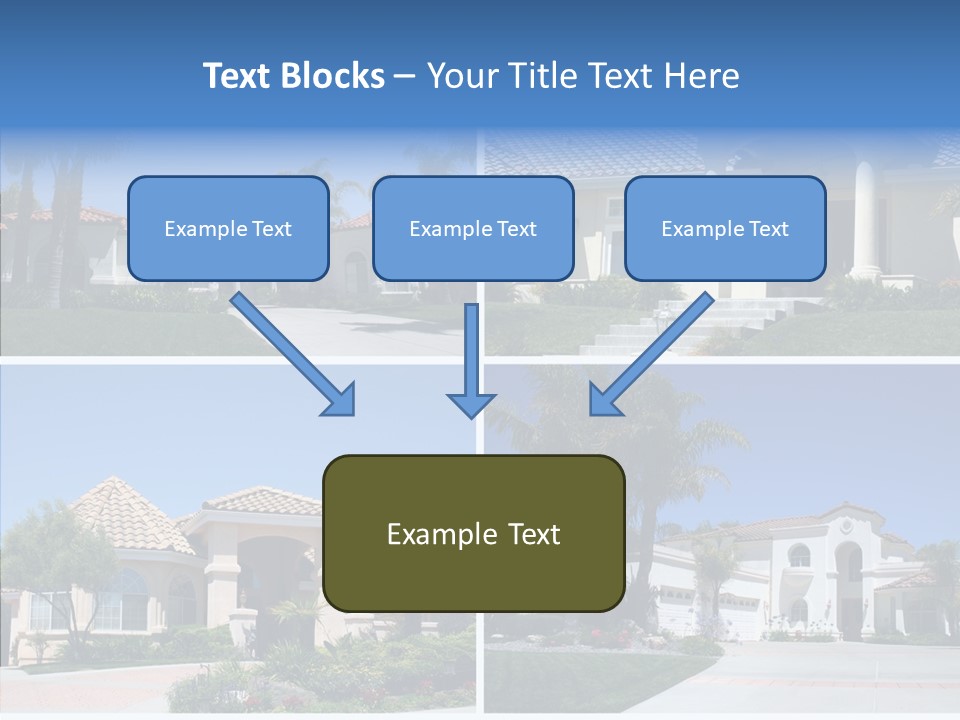 Text Blocks – Your Title Text Here

Example Text

Example Text

Example Text

Example Text